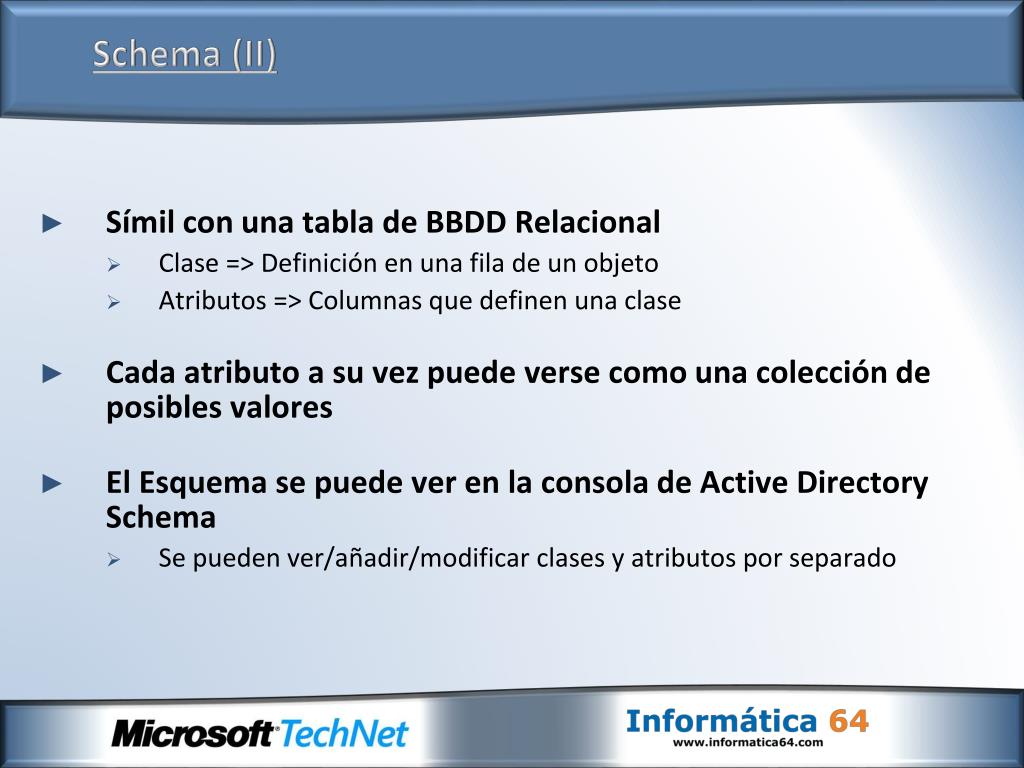 Schema (II)

► Símil con una tabla de BBDD Relacional
 ➢ Clase => Definición en una fila de un objeto
 ➢ Atributos => Columnas que definen una clase

► Cada atributo a su vez puede verse como una colección de posibles valores

► El Esquema se puede ver en la consola de Active Directory Schema
 ➢ Se pueden ver/añadir/modificar clases y atributos por separado

Microsoft TechNet

Informática 64
www.informatica64.com